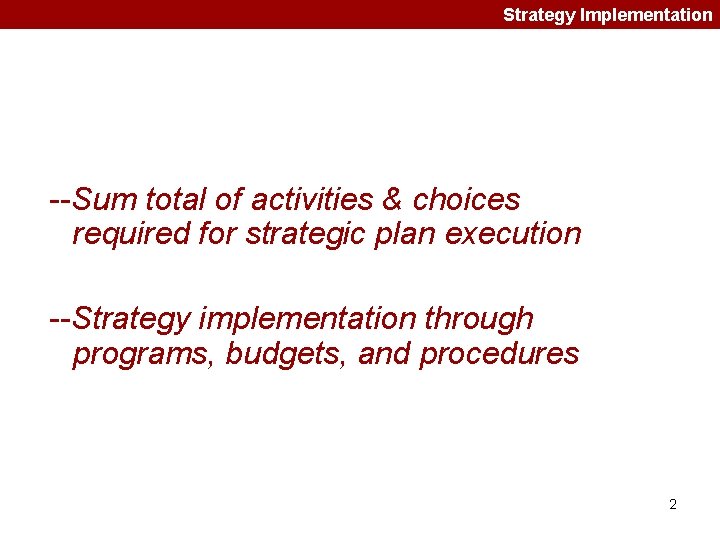 Strategy Implementation

--Sum total of activities & choices required for strategic plan execution

--Strategy implementation through programs, budgets, and procedures

2